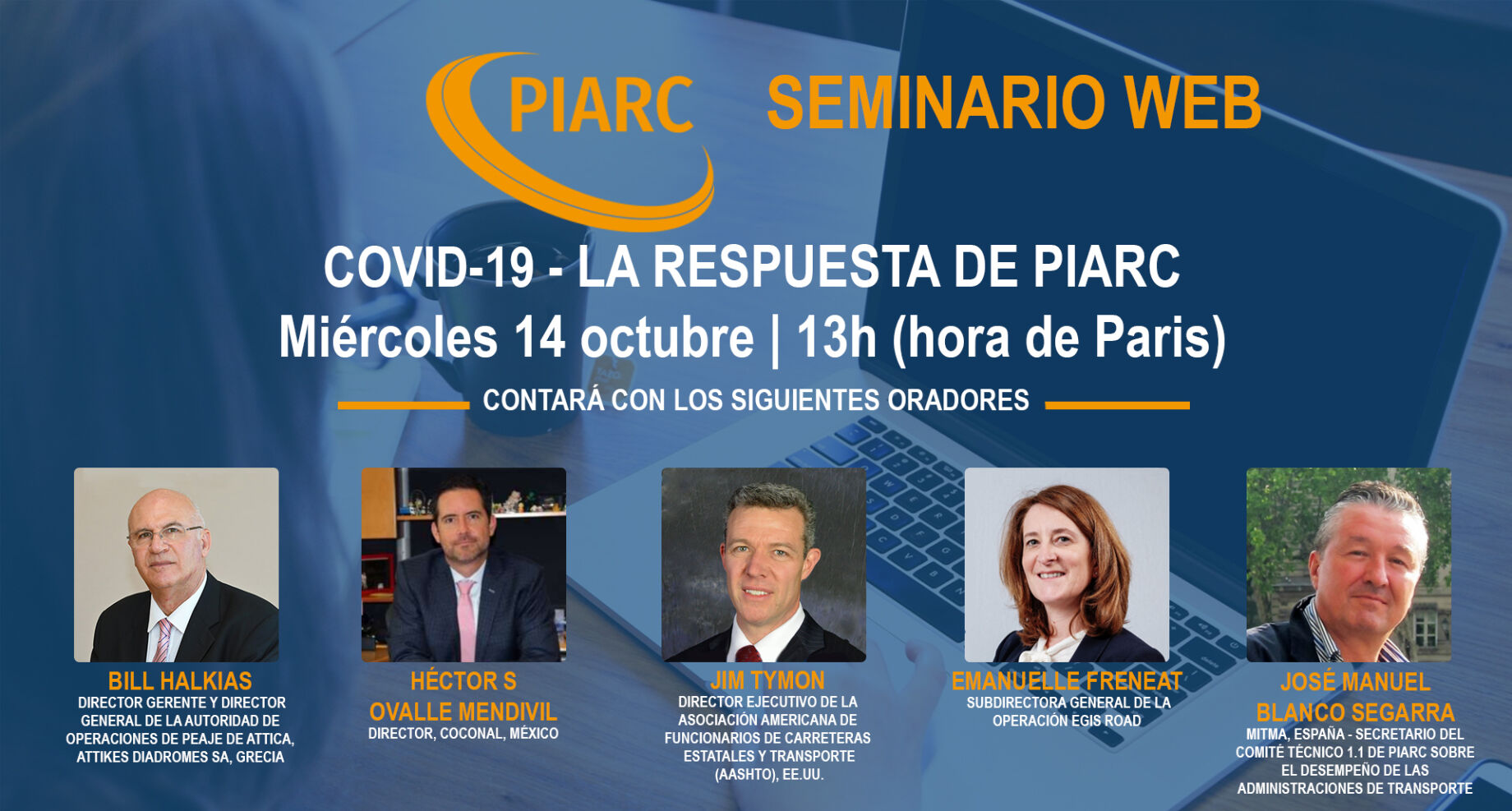 PIARC SEMINARIO WEB

COVID-19 - LA RESPUESTA DE PIARC
Miércoles 14 octubre | 13h (hora de Paris)

CONTARÁ CON LOS SIGUIENTES ORADORES

BILL HALKIAS
DIRECTOR GERENTE Y DIRECTOR GENERAL DE LA AUTORIDAD DE OPERACIONES DE PEAJE DE ATTICA, ATTIKES DIADROMES SA, GRECIA

HÉCTOR S OVALLE MENDIVIL
DIRECTOR, COCONAL, MÉXICO

JIM TYMON
DIRECTOR EJECUTIVO DE LA ASOCIACIÓN AMERICANA DE FUNCIONARIOS DE CARRETERAS ESTATALES Y TRANSPORTE (AASHTO), EE.UU.

EMANUELLE FRENEAT
SUBDIRECTORA GENERAL DE LA OPERACIÓN EGIS ROAD

JOSÉ MANUEL BLANCO SEGARRA
MITMA, ESPAÑA - SECRETARIO DEL COMITÉ TÉCNICO 1.1 DE PIARC SOBRE EL DESEMPEÑO DE LAS ADMINISTRACIONES DE TRANSPORTE